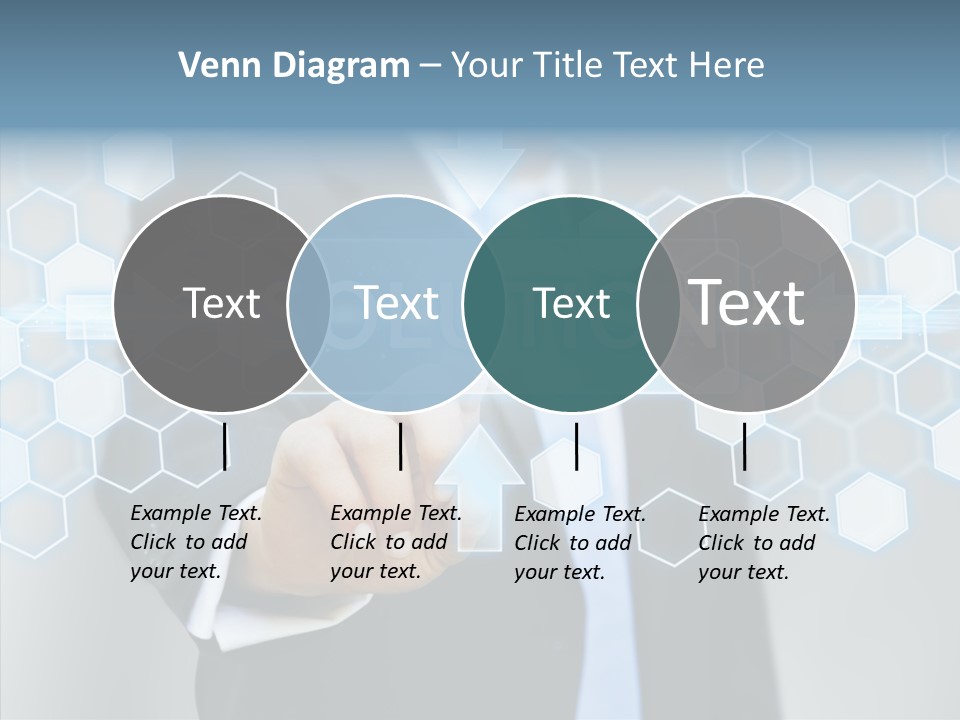 Venn Diagram – Your Title Text Here

Text

Text

Text

Text

Example Text. Click to add your text.

Example Text. Click to add your text.

Example Text. Click to add your text.

Example Text. Click to add your text.